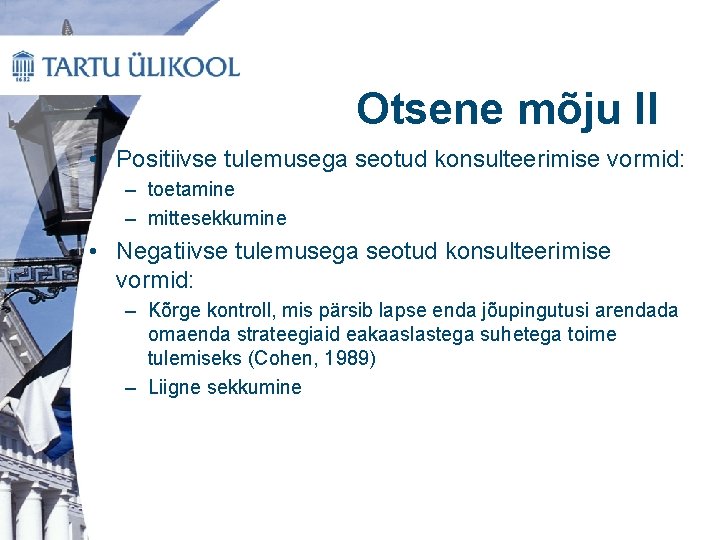 TARTU ÜLIKOOL

Otsene mõju II

• Positiivse tulemusega seotud konsulteerimise vormid:
– toetamine
– mittesekkumine

• Negatiivse tulemusega seotud konsulteerimise vormid:
– Kõrge kontroll, mis pärsib lapse enda jõupingutusi arendada omaenda strateegiaid eakaaslastega suhetega toime tulemiseks (Cohen, 1989)
– Liigne sekkumine